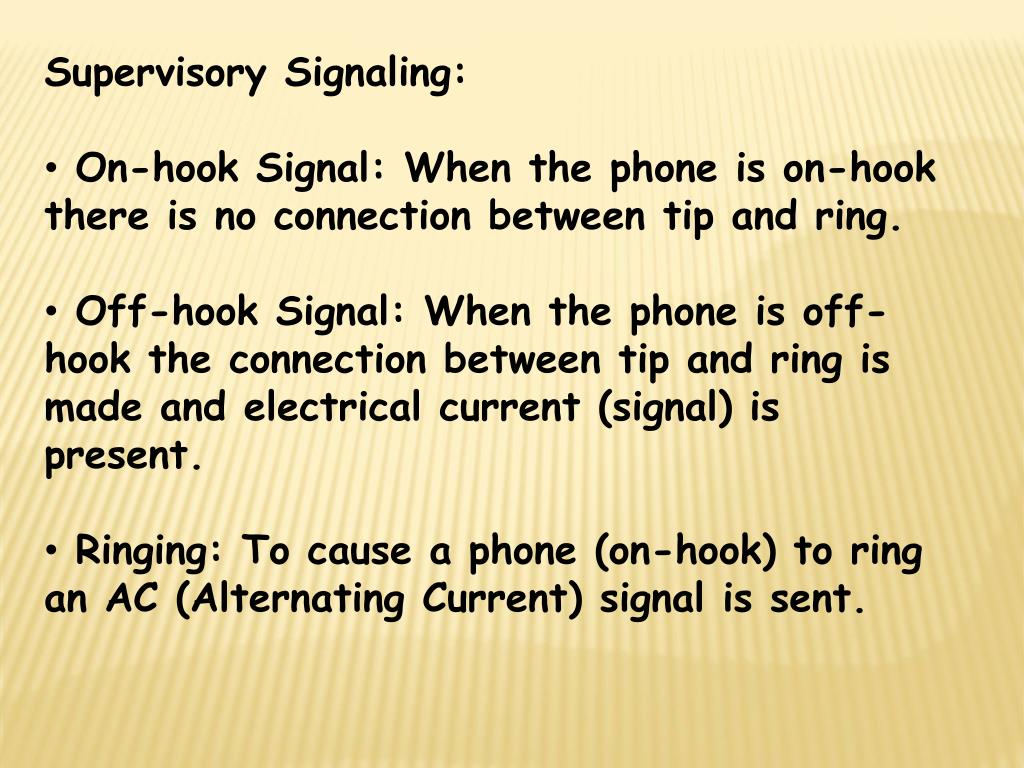 Supervisory Signaling:

• On-hook Signal: When the phone is on-hook there is no connection between tip and ring.

• Off-hook Signal: When the phone is off-hook the connection between tip and ring is made and electrical current (signal) is present.

• Ringing: To cause a phone (on-hook) to ring an AC (Alternating Current) signal is sent.